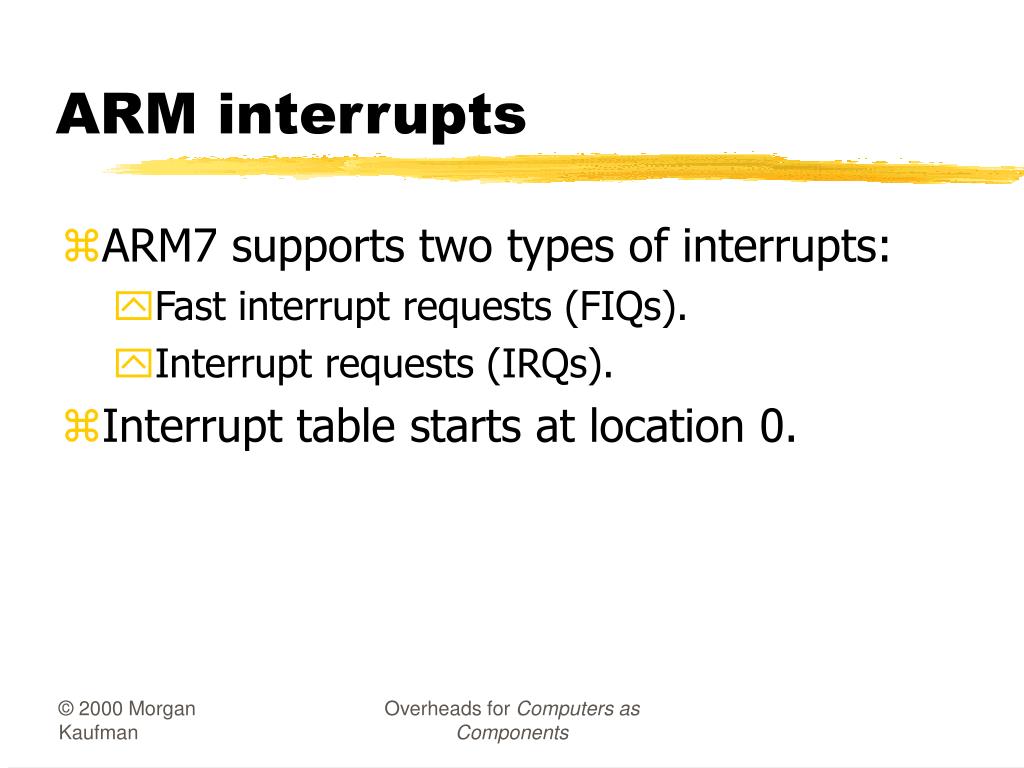 ARM interrupts

⌘ARM7 supports two types of interrupts:

Fast interrupt requests (FIQs).

Interrupt requests (IRQs).

⌘Interrupt table starts at location 0.

© 2000 Morgan Kaufman

Overheads for Computers as Components